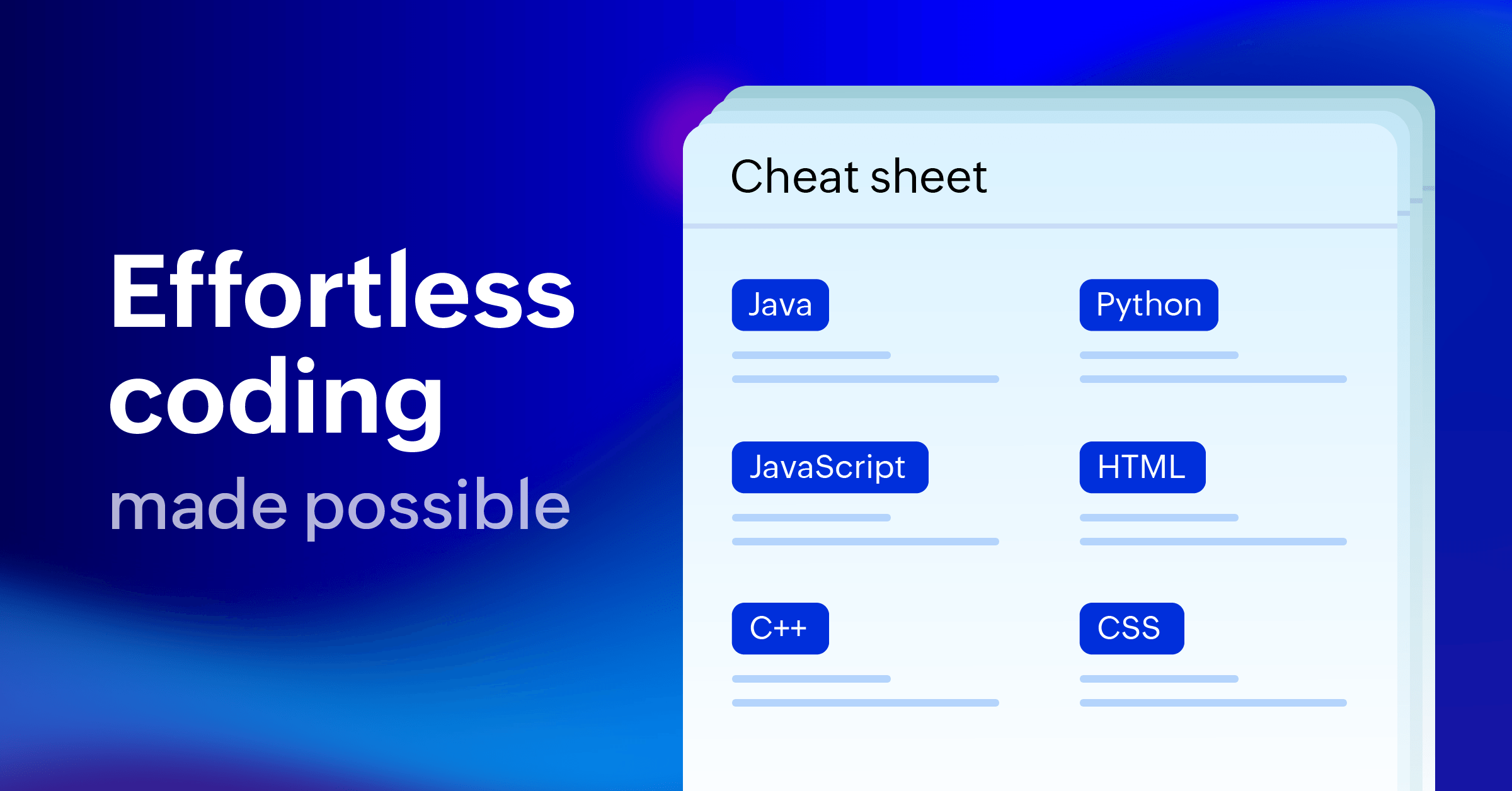 Effortless coding made possible

Cheat sheet

Java

Python

JavaScript

HTML

C++

CSS